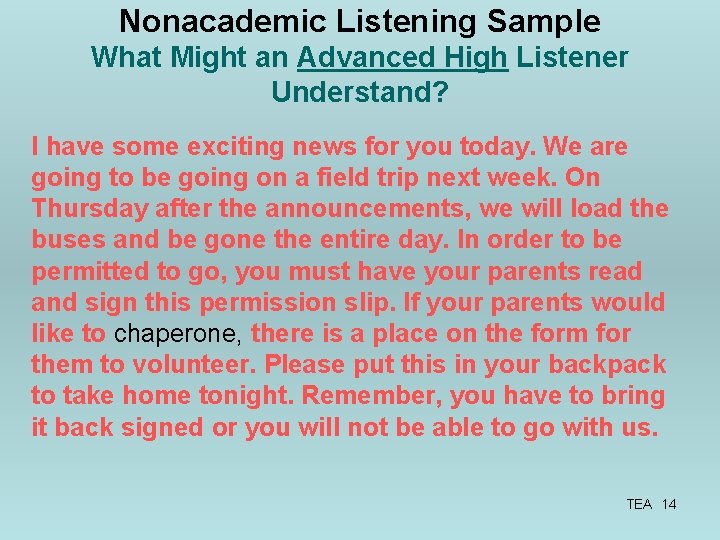 Nonacademic Listening Sample
What Might an Advanced High Listener Understand?

I have some exciting news for you today. We are going to be going on a field trip next week. On Thursday after the announcements, we will load the buses and be gone the entire day. In order to be permitted to go, you must have your parents read and sign this permission slip. If your parents would like to chaperone, there is a place on the form for them to volunteer. Please put this in your backpack to take home tonight. Remember, you have to bring it back signed or you will not be able to go with us.

TEA 14